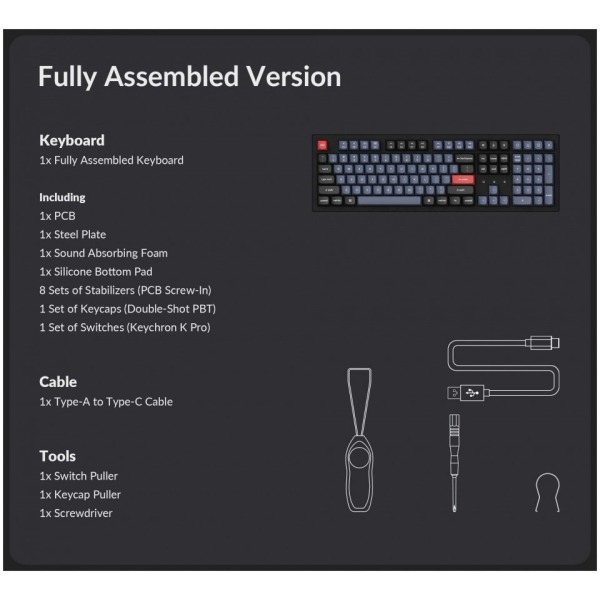 Fully Assembled Version

Keyboard
1x Fully Assembled Keyboard

Including
1x PCB
1x Steel Plate
1x Sound Absorbing Foam
1x Silicone Bottom Pad
8 Sets of Stabilizers (PCB Screw-In)
1 Set of Keycaps (Double-Shot PBT)
1 Set of Switches (Keychron K Pro)

Cable
1x Type-A to Type-C Cable

Tools
1x Switch Puller
1x Keycap Puller
1x Screwdriver